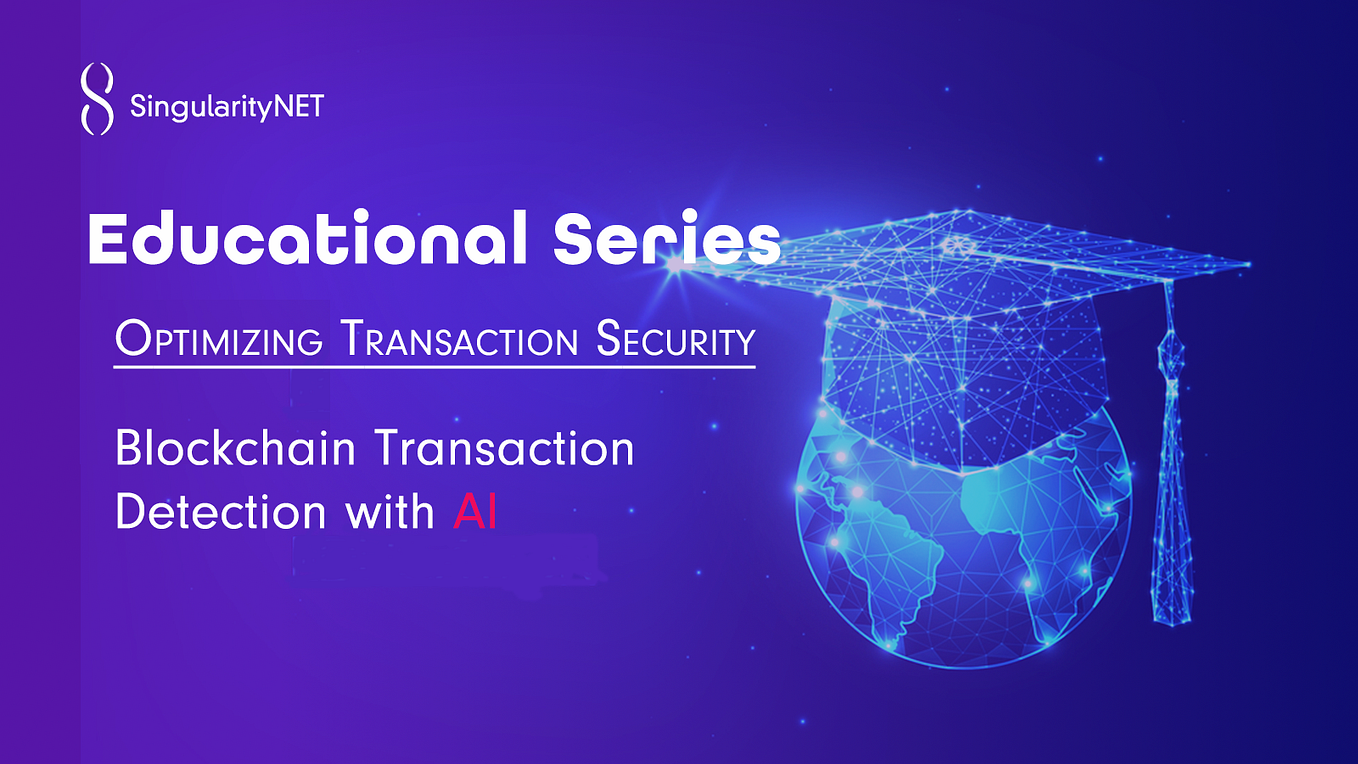 SingularityNET

Educational Series

Optimizing Transaction Security

Blockchain Transaction Detection with AI